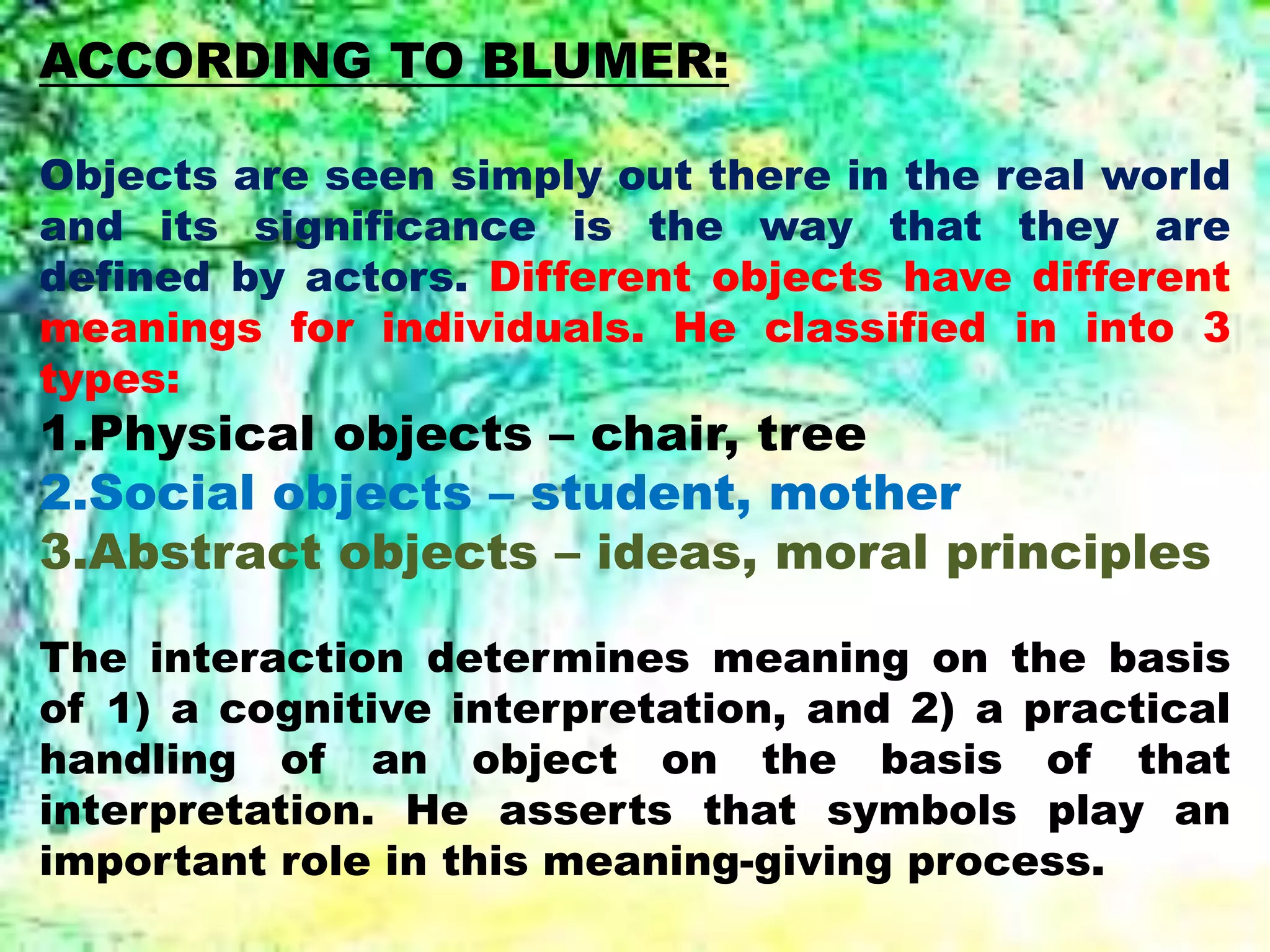 ACCORDING TO BLUMER:

Objects are seen simply out there in the real world and its significance is the way that they are defined by actors. Different objects have different meanings for individuals. He classified in into 3 types:

1.Physical objects – chair, tree
2.Social objects – student, mother
3.Abstract objects – ideas, moral principles

The interaction determines meaning on the basis of 1) a cognitive interpretation, and 2) a practical handling of an object on the basis of that interpretation. He asserts that symbols play an important role in this meaning-giving process.